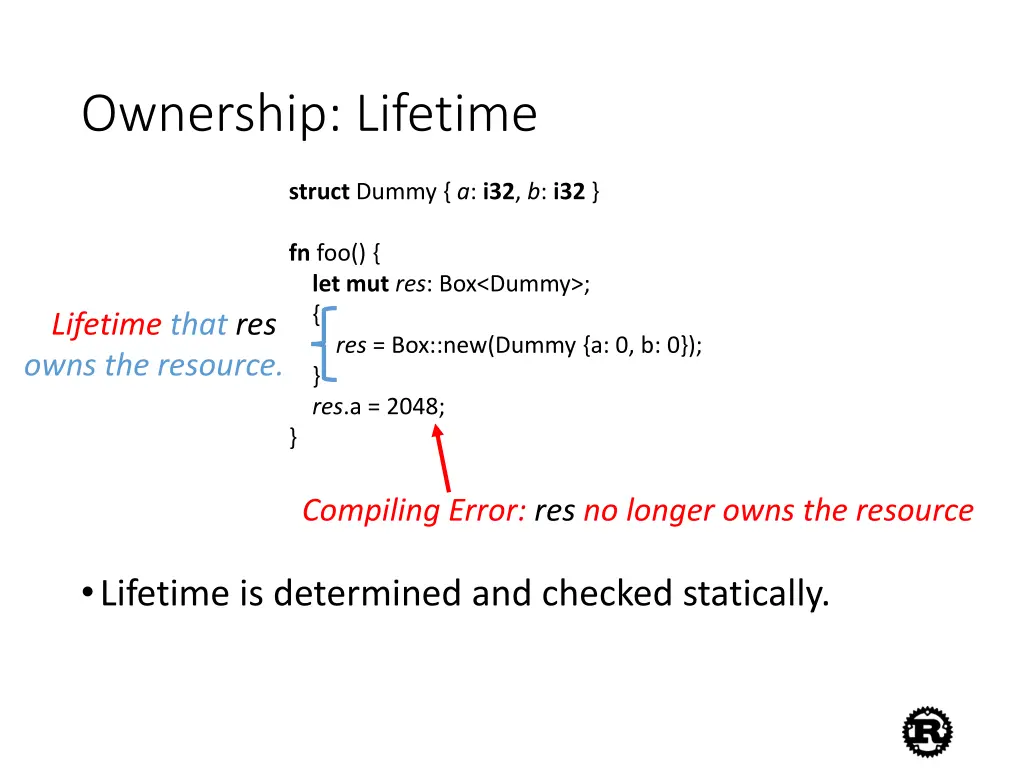 Ownership: Lifetime

struct Dummy { a: i32, b: i32 }

fn foo() {
let mut res: Box<Dummy>;
{
res = Box::new(Dummy {a: 0, b: 0});
}
res.a = 2048;
}

Lifetime that res owns the resource.

Compiling Error: res no longer owns the resource

• Lifetime is determined and checked statically.

R